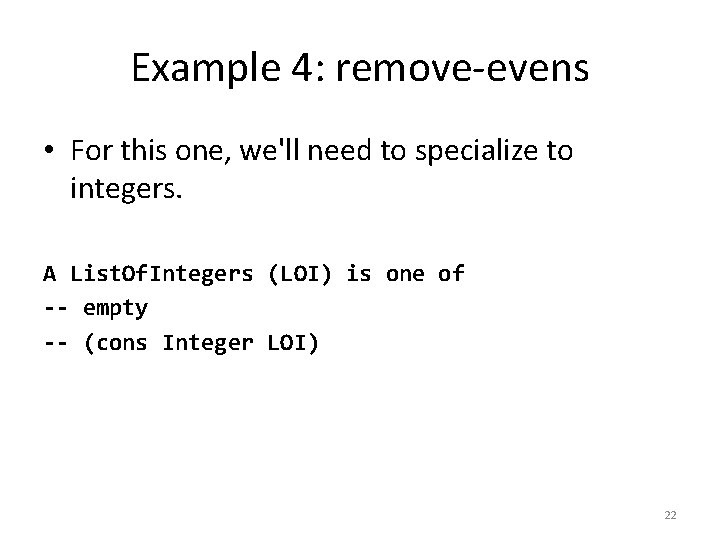 Example 4: remove-evens

• For this one, we'll need to specialize to integers.

A ListOfIntegers (LOI) is one of
-- empty
-- (cons Integer LOI)

22